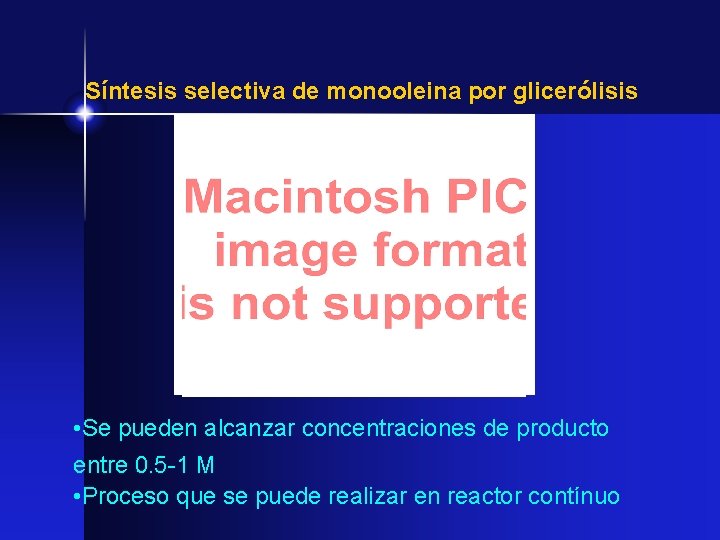 Síntesis selectiva de monooleina por glicerólisis

Macintosh PIC
image format
is not supporte

•Se pueden alcanzar concentraciones de producto entre 0.5-1 M
•Proceso que se puede realizar en reactor contínuo